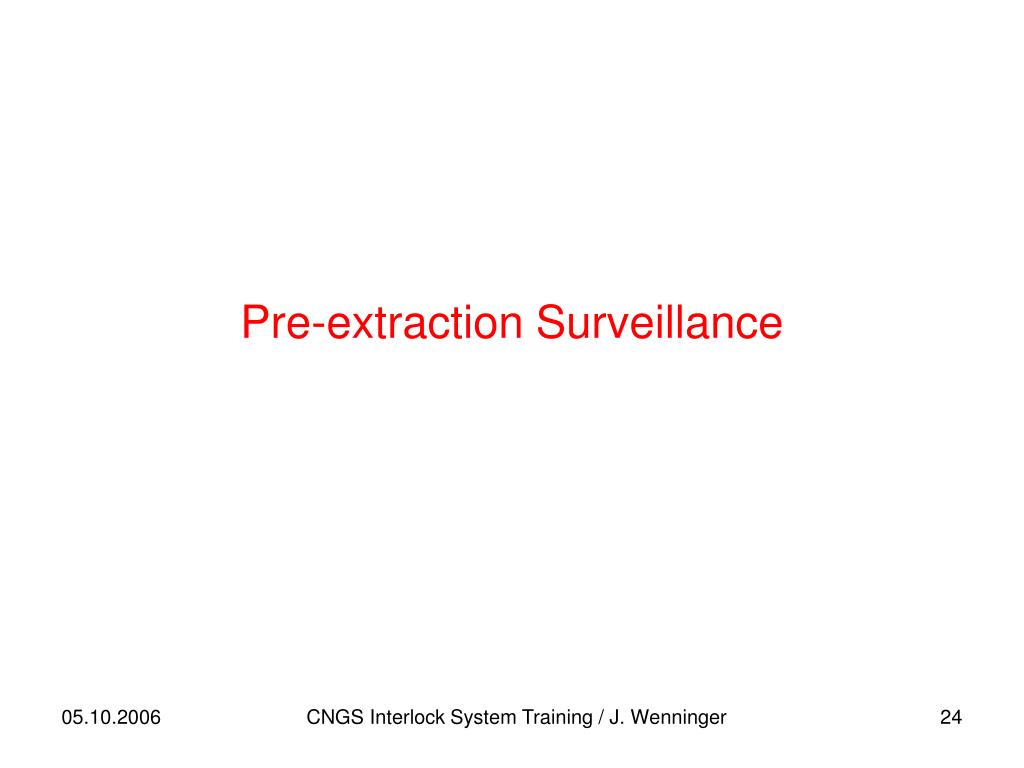 Pre-extraction Surveillance

05.10.2006

CNGS Interlock System Training / J. Wenninger

24